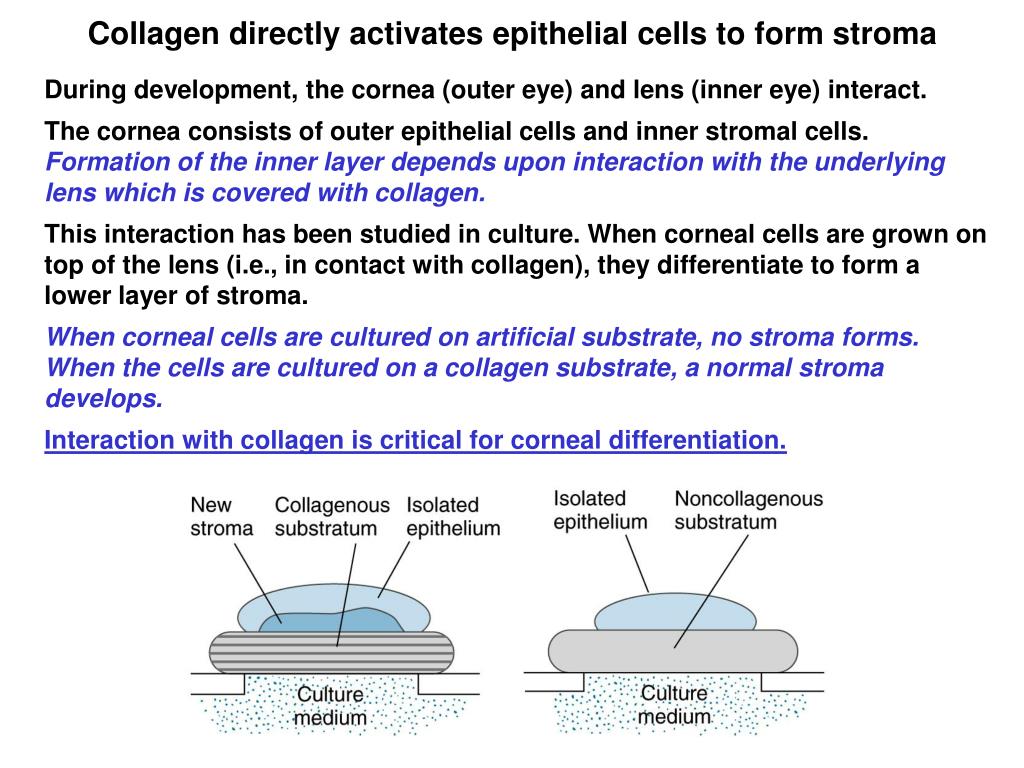 Collagen directly activates epithelial cells to form stroma

During development, the cornea (outer eye) and lens (inner eye) interact.

The cornea consists of outer epithelial cells and inner stromal cells. Formation of the inner layer depends upon interaction with the underlying lens which is covered with collagen.

This interaction has been studied in culture. When corneal cells are grown on top of the lens (i.e., in contact with collagen), they differentiate to form a lower layer of stroma.

When corneal cells are cultured on artificial substrate, no stroma forms. When the cells are cultured on a collagen substrate, a normal stroma develops.

Interaction with collagen is critical for corneal differentiation.

New stroma
Collagenous substratum
Isolated epithelium
Culture medium

Isolated epithelium
Noncollagenous substratum
Culture medium